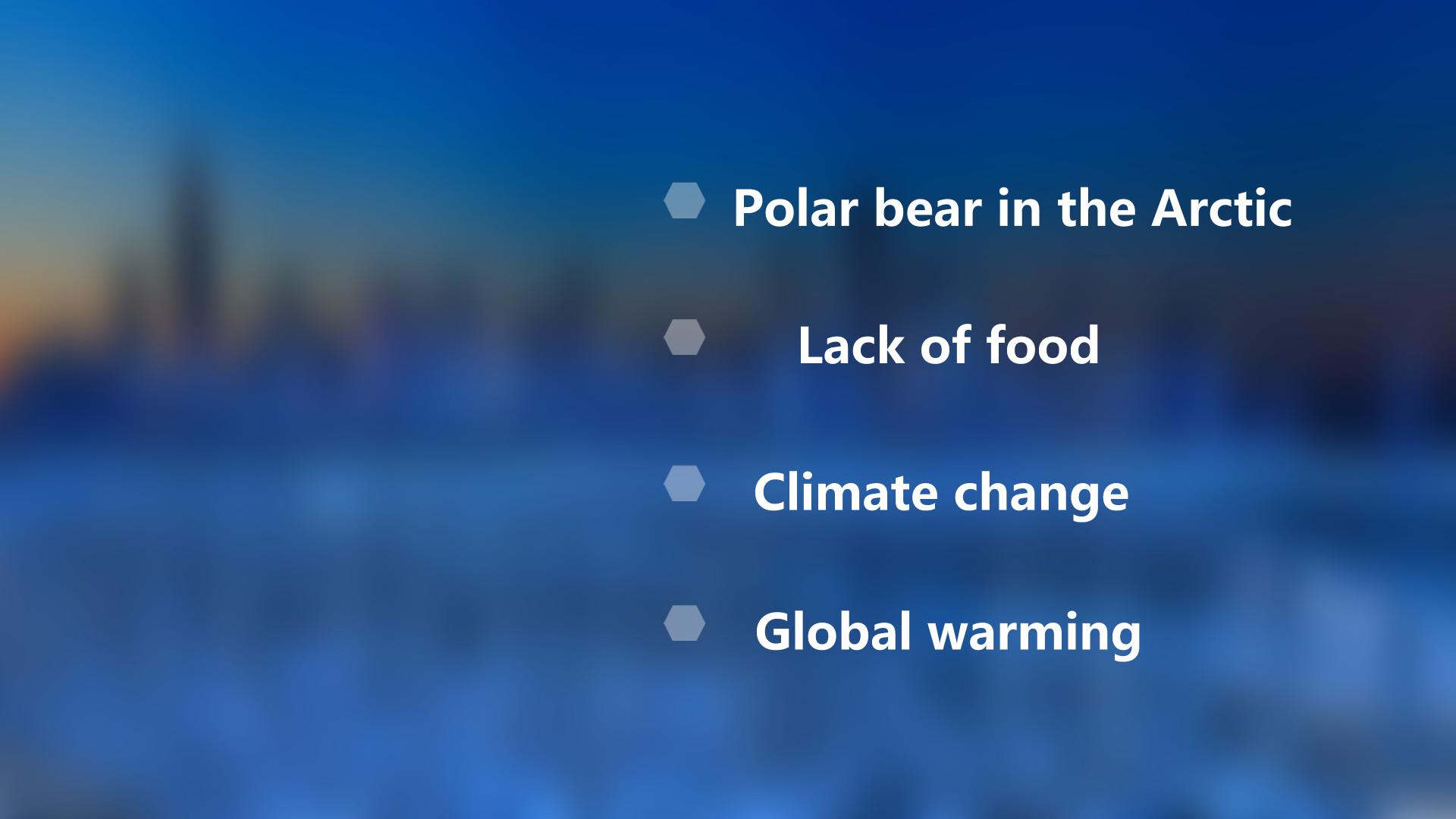 Polar bear in the Arctic

Lack of food

Climate change

Global warming